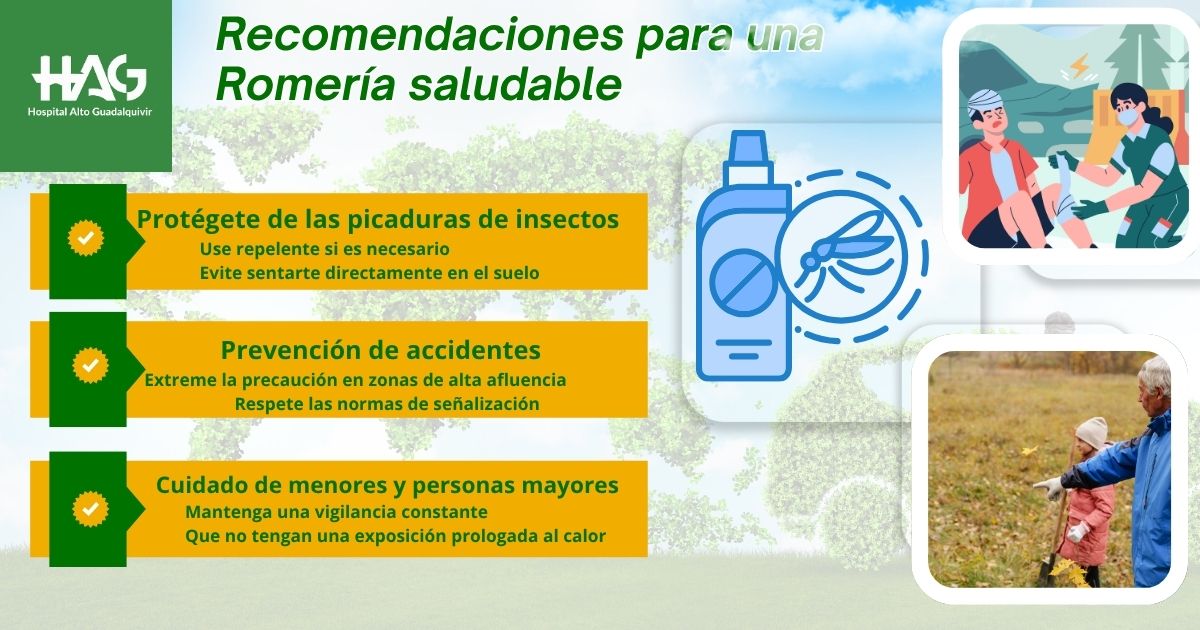 HAG
Hospital Alto Guadalquivir

Recomendaciones para una Romería saludable

Protégete de las picaduras de insectos
Use repelente si es necesario
Evite sentarte directamente en el suelo

Prevención de accidentes
Extreme la precaución en zonas de alta afluencia
Respete las normas de señalización

Cuidado de menores y personas mayores
Mantenga una vigilancia constante
Que no tengan una exposición prologada al calor